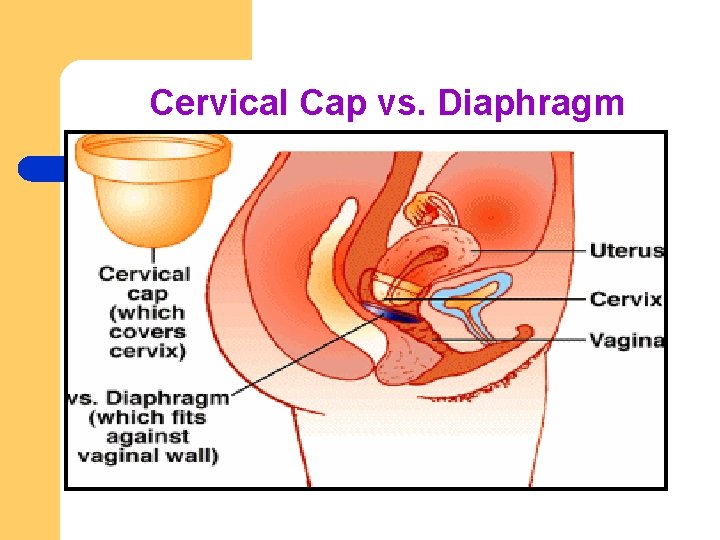 Cervical Cap vs. Diaphragm

Cervical cap (which covers cervix)

vs. Diaphragm (which fits against vaginal wall)

Uterus

Cervix

Vagina